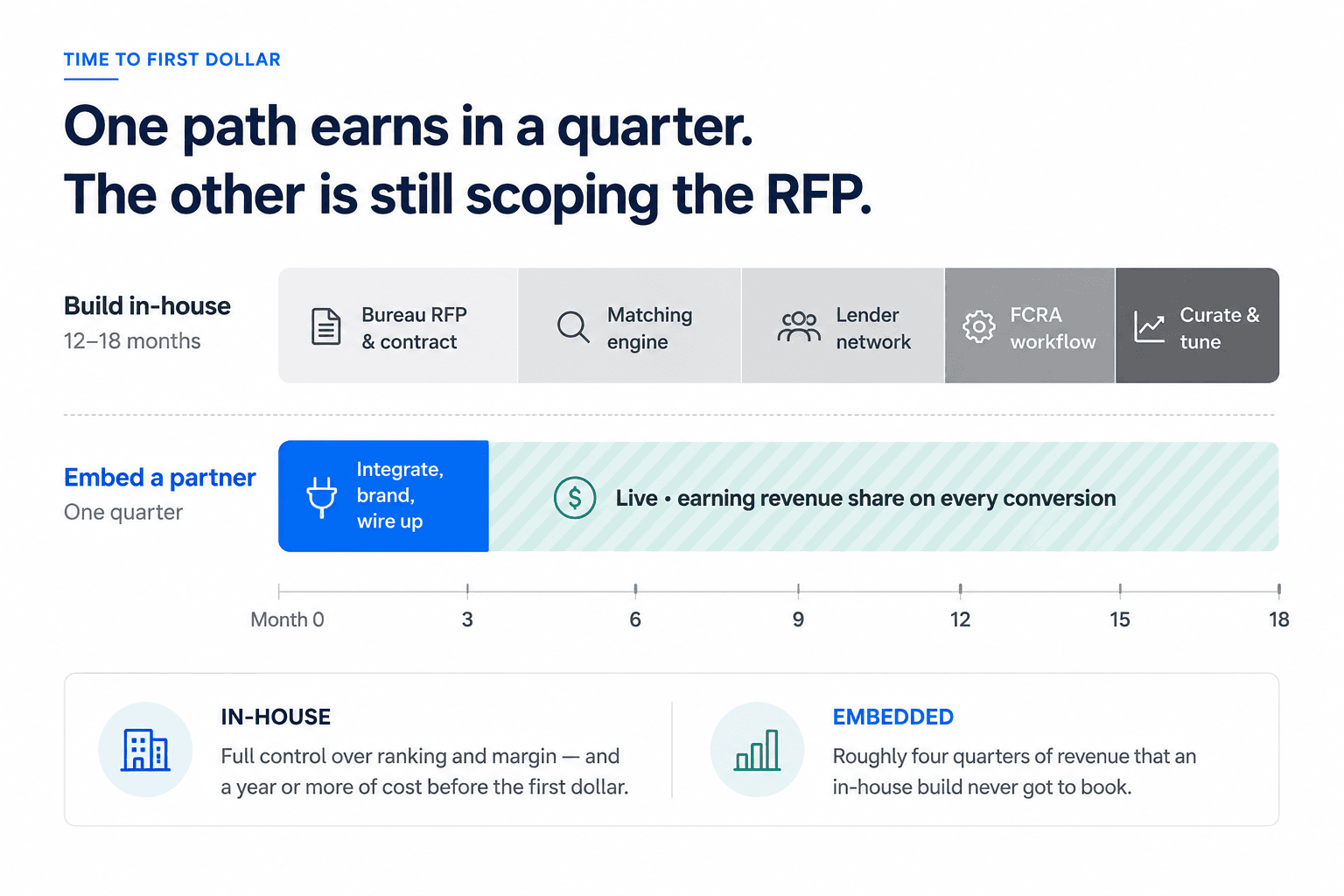 TIME TO FIRST DOLLAR

One path earns in a quarter.
The other is still scoping the RFP.

Build in-house
12–18 months

Bureau RFP & contract

Matching engine

Lender network

FCRA workflow

Curate & tune

Embed a partner
One quarter

Integrate, brand, wire up

Live • earning revenue share on every conversion

Month 0 3 6 9 12 15 18

IN-HOUSE
Full control over ranking and margin — and a year or more of cost before the first dollar.

EMBEDDED
Roughly four quarters of revenue that an in-house build never got to book.